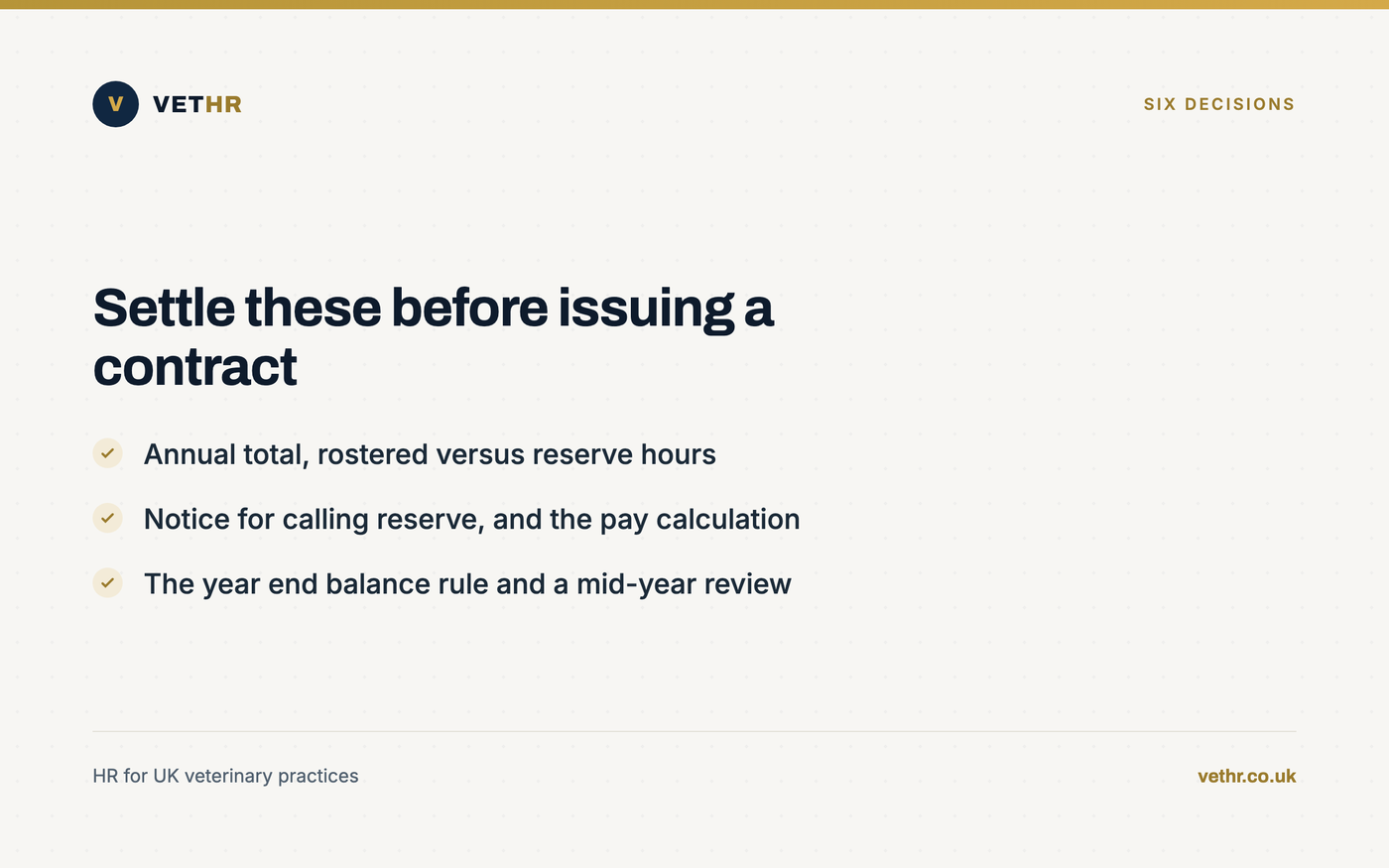 V VETHR

SIX DECISIONS

Settle these before issuing a contract

Annual total, rostered versus reserve hours

Notice for calling reserve, and the pay calculation

The year end balance rule and a mid-year review

HR for UK veterinary practices

vethr.co.uk